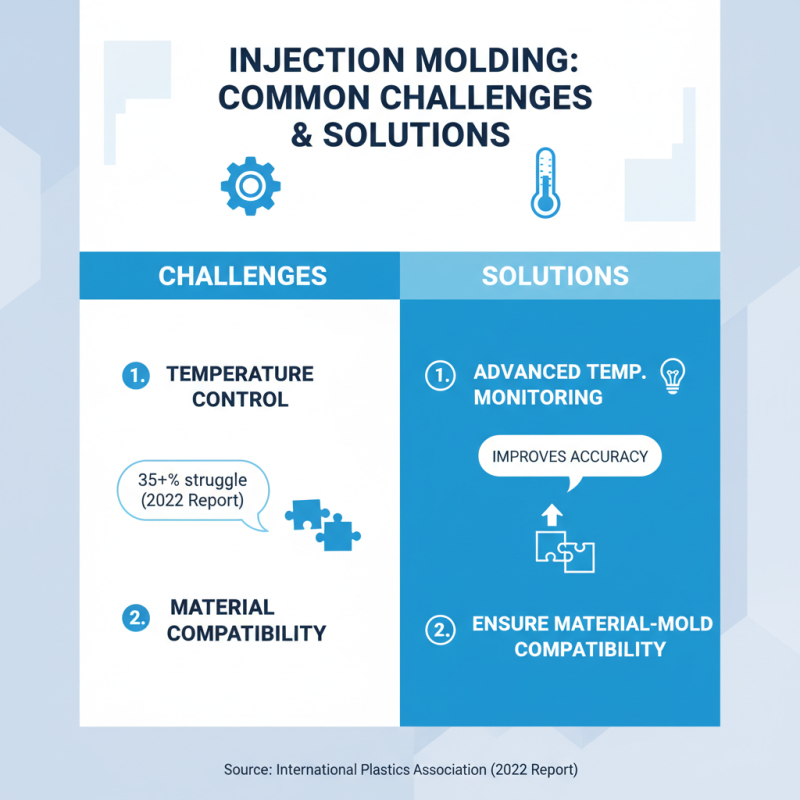 INJECTION MOLDING: COMMON CHALLENGES & SOLUTIONS

CHALLENGES

1. TEMPERATURE CONTROL

35+% struggle (2022 Report)

2. MATERIAL COMPATIBILITY

SOLUTIONS

1. ADVANCED TEMP. MONITORING

IMPROVES ACCURACY

2. ENSURE MATERIAL-MOLD COMPATIBILITY

Source: International Plastics Association (2022 Report)